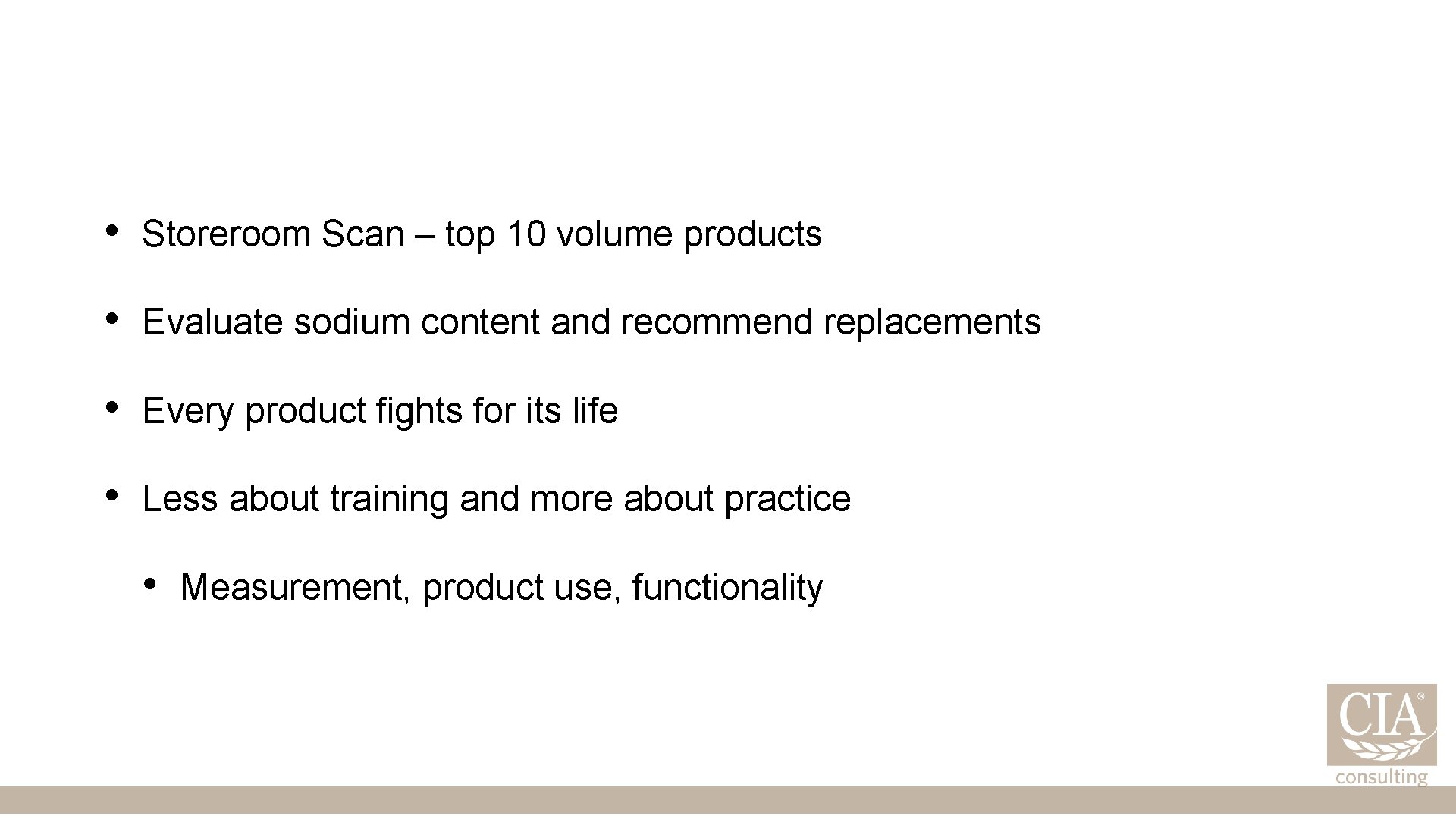 • Storeroom Scan – top 10 volume products

• Evaluate sodium content and recommend replacements

• Every product fights for its life

• Less about training and more about practice

• Measurement, product use, functionality

CIA®
consulting